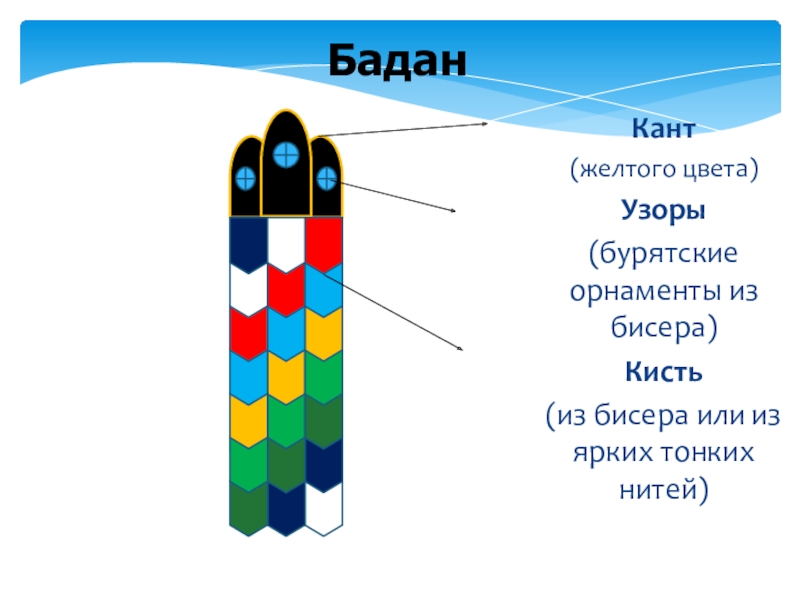 Бадан

Кант

(желтого цвета)

Узоры

(бурятские орнаменты из бисера)

Кисть

(из бисера или из ярких тонких нитей)